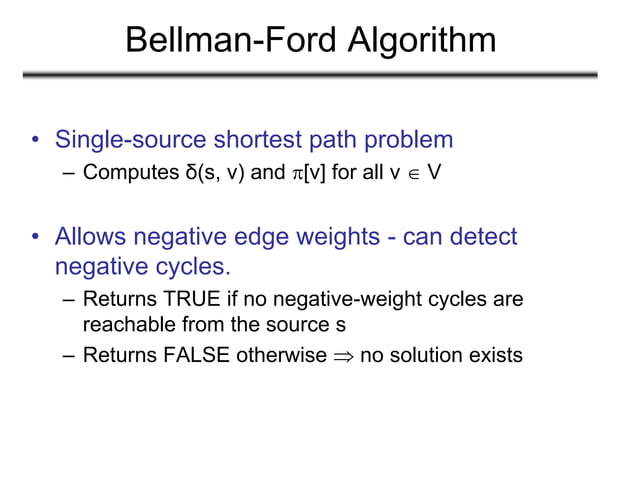 Bellman-Ford Algorithm

• Single-source shortest path problem
– Computes $\delta(s, v)$ and $\pi[v]$ for all $v \in V$

• Allows negative edge weights - can detect negative cycles.
– Returns TRUE if no negative-weight cycles are reachable from the source s
– Returns FALSE otherwise $\Rightarrow$ no solution exists